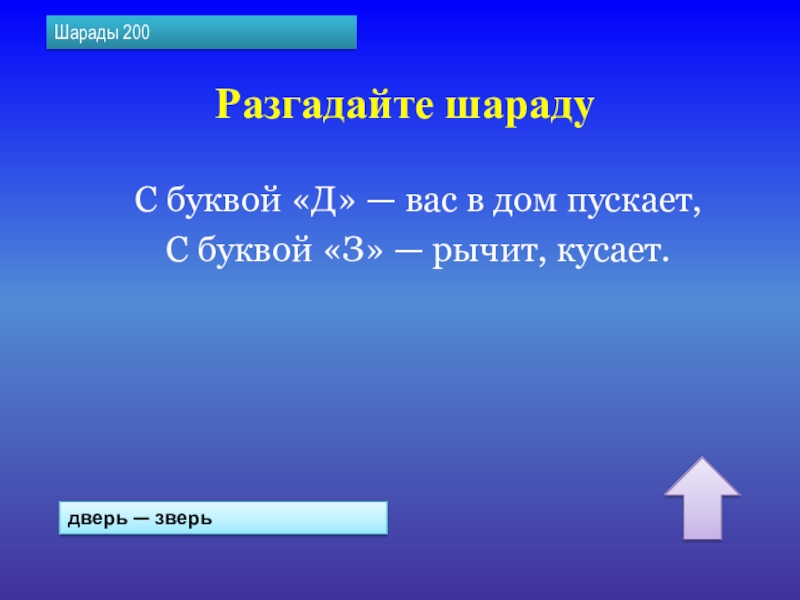 Шарады 200

Разгадайте шараду

С буквой «Д» — вас в дом пускает,
С буквой «З» — рычит, кусает.

дверь — зверь